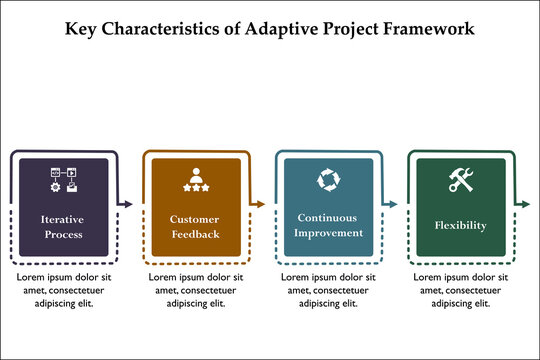 Key Characteristics of Adaptive Project Framework

Iterative Process

Lorem ipsum dolor sit amet, consectetuer adipiscing elit.

Customer Feedback

Lorem ipsum dolor sit amet, consectetuer adipiscing elit.

Continuous Improvement

Lorem ipsum dolor sit amet, consectetuer adipiscing elit.

Flexibility

Lorem ipsum dolor sit amet, consectetuer adipiscing elit.